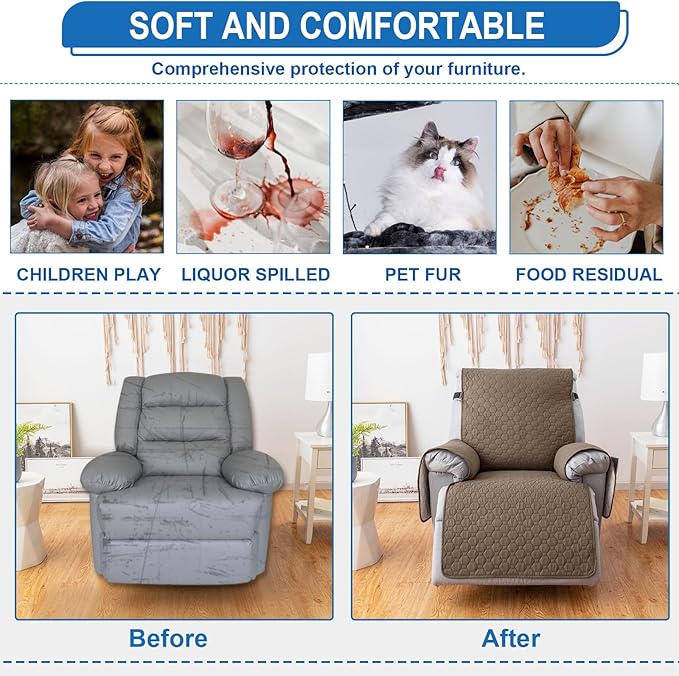 SOFT AND COMFORTABLE

Comprehensive protection of your furniture.

CHILDREN PLAY

LIQUOR SPILLED

PET FUR

FOOD RESIDUAL

Before

After